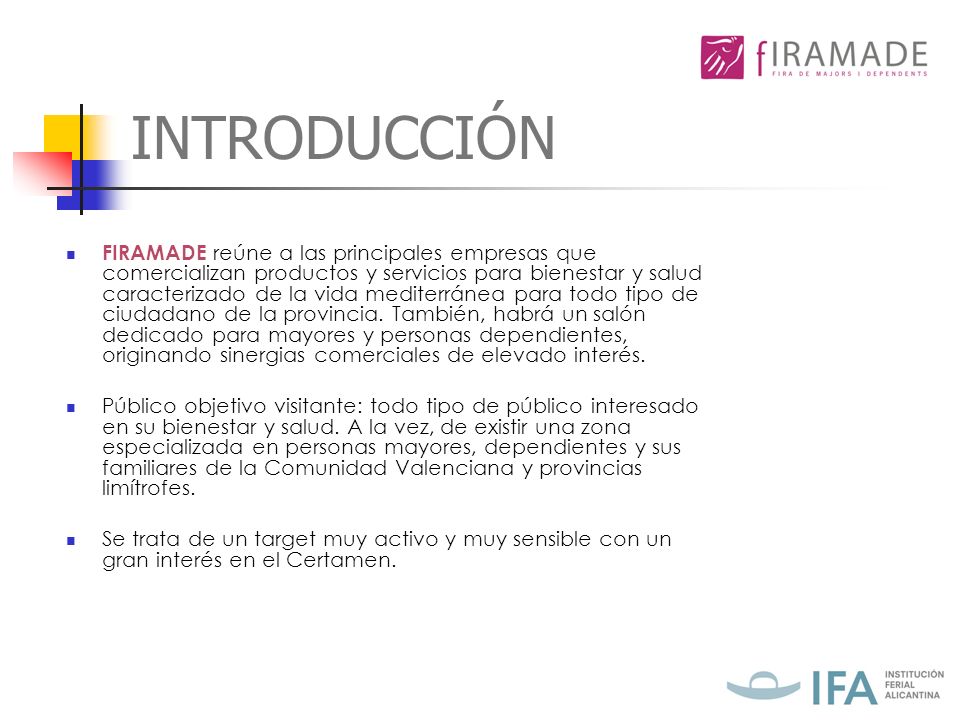 fIRAMADE
FIRA DE MAJORS I DEPENDENTS

INTRODUCCIÓN

FIRAMADE reúne a las principales empresas que comercializan productos y servicios para bienestar y salud caracterizado de la vida mediterránea para todo tipo de ciudadano de la provincia. También, habrá un salón dedicado para mayores y personas dependientes, originando sinergias comerciales de elevado interés.

Público objetivo visitante: todo tipo de público interesado en su bienestar y salud. A la vez, de existir una zona especializada en personas mayores, dependientes y sus familiares de la Comunidad Valenciana y provincias limítrofes.

Se trata de un target muy activo y muy sensible con un gran interés en el Certamen.

IFA INSTITUCIÓN FERIAL ALICANTINA